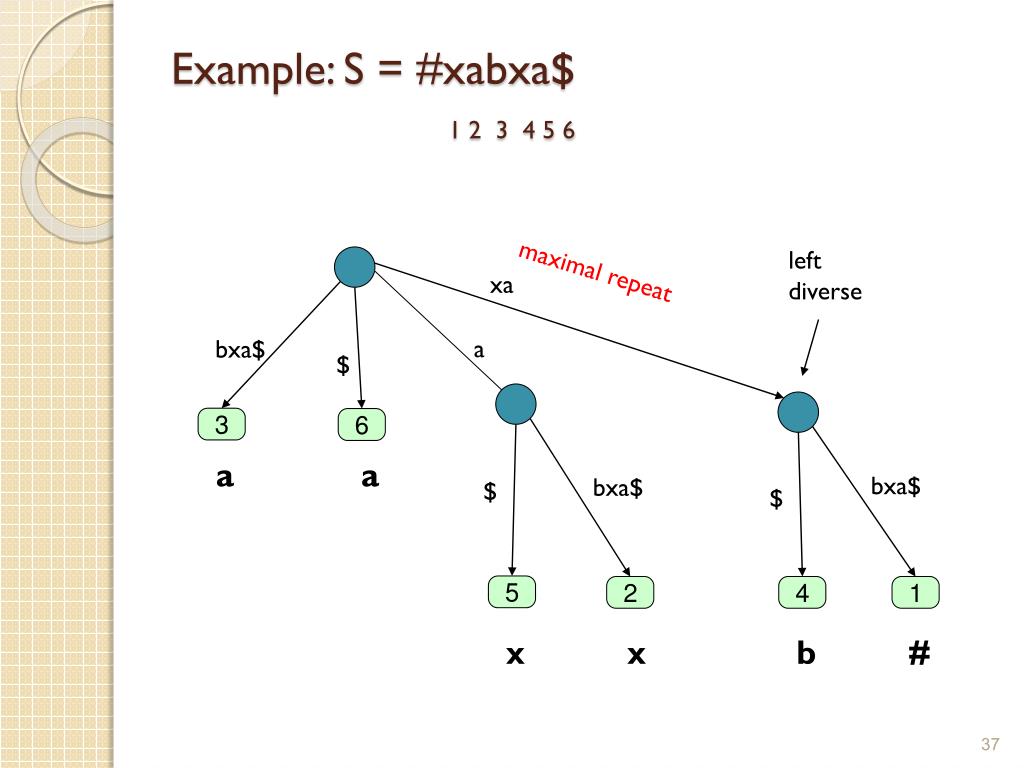 Example: S = #xabxa$

1 2 3 4 5 6

maximal repeat

left diverse

xa

bxa$

$

a

3

6

a

a

$

bxa$

$

bxa$

5

2

4

1

x

x

b

#

37